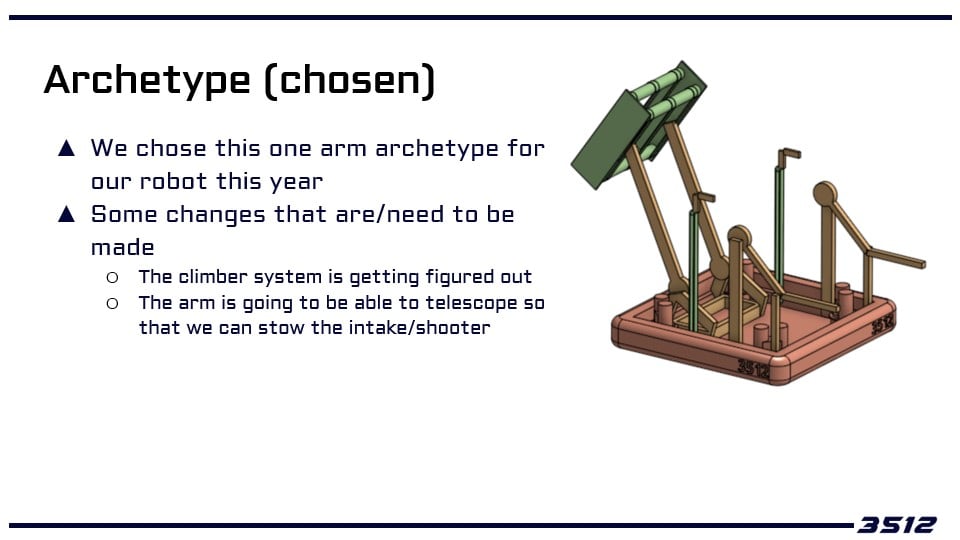 Archetype (chosen)

▲ We chose this one arm archetype for our robot this year

▲ Some changes that are/need to be made

○ The climber system is getting figured out

○ The arm is going to be able to telescope so that we can stow the intake/shooter

3512

3512

3512